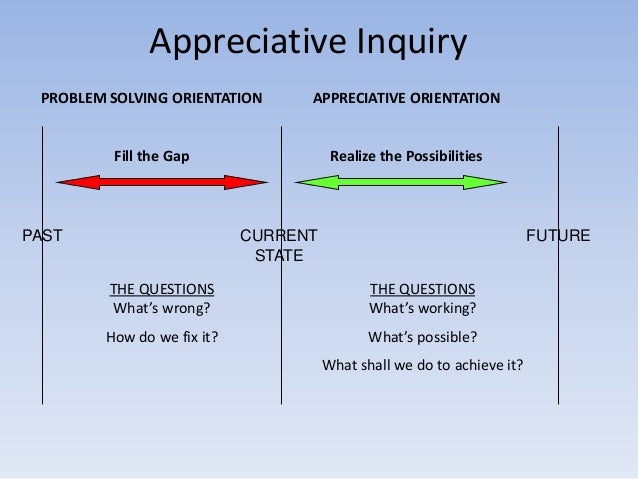 Appreciative Inquiry

PROBLEM SOLVING ORIENTATION

APPRECIATIVE ORIENTATION

Fill the Gap

Realize the Possibilities

PAST

CURRENT STATE

FUTURE

THE QUESTIONS
What's wrong?

How do we fix it?

THE QUESTIONS
What's working?

What's possible?

What shall we do to achieve it?